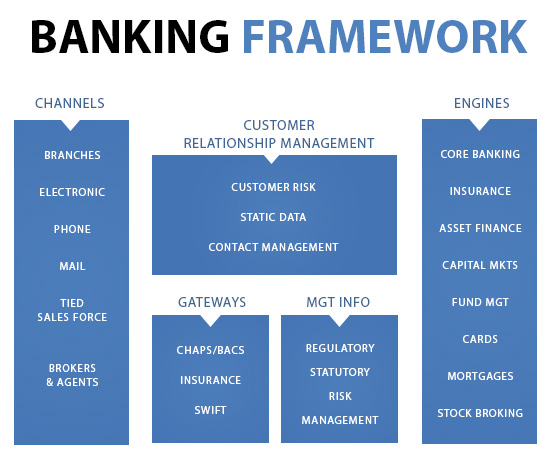 BANKING FRAMEWORK

CHANNELS

BRANCHES

ELECTRONIC

PHONE

MAIL

TIED SALES FORCE

BROKERS & AGENTS

CUSTOMER RELATIONSHIP MANAGEMENT

CUSTOMER RISK

STATIC DATA

CONTACT MANAGEMENT

GATEWAYS

CHAPS/BACS

INSURANCE

SWIFT

MGT INFO

REGULATORY

STATUTORY

RISK

MANAGEMENT

ENGINES

CORE BANKING

INSURANCE

ASSET FINANCE

CAPITAL MKTS

FUND MGT

CARDS

MORTGAGES

STOCK BROKING